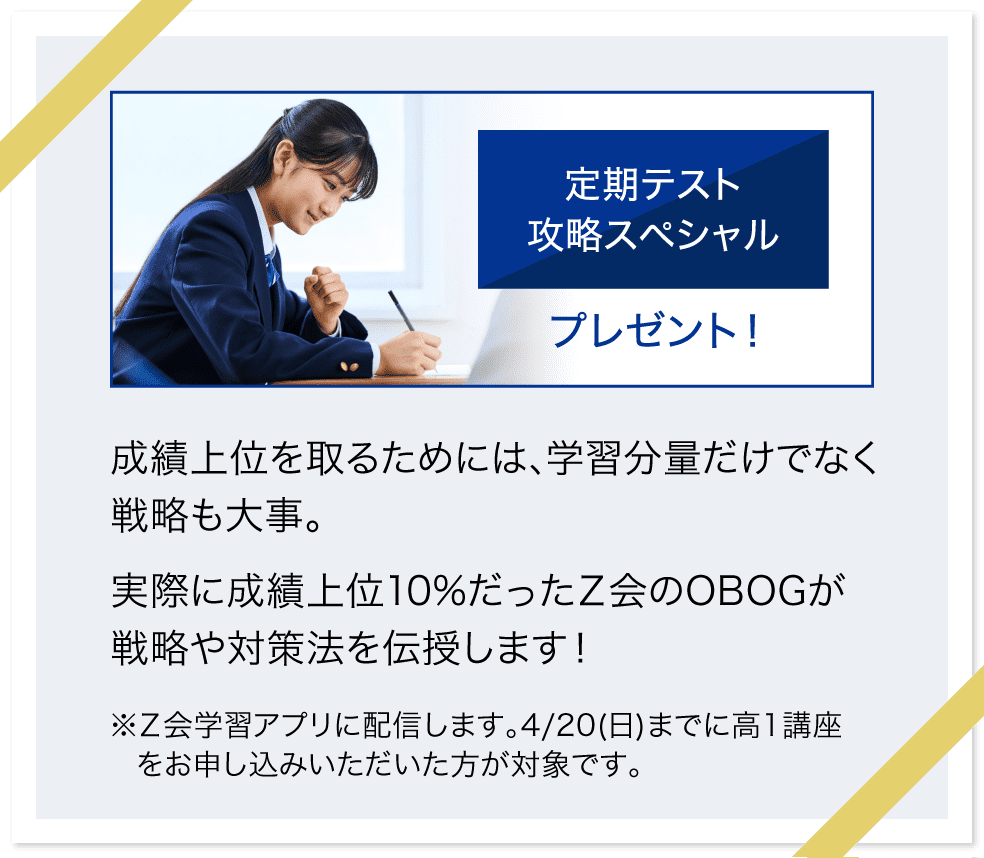 定期テスト
攻略スペシャル

プレゼント！

成績上位を取るためには、学習分量だけでなく戦略も大事。

実際に成績上位10%だったZ会のOBOGが戦略や対策法を伝授します！

※Z会学習アプリに配信します。4/20(日)までに高1講座をお申し込みいただいた方が対象です。